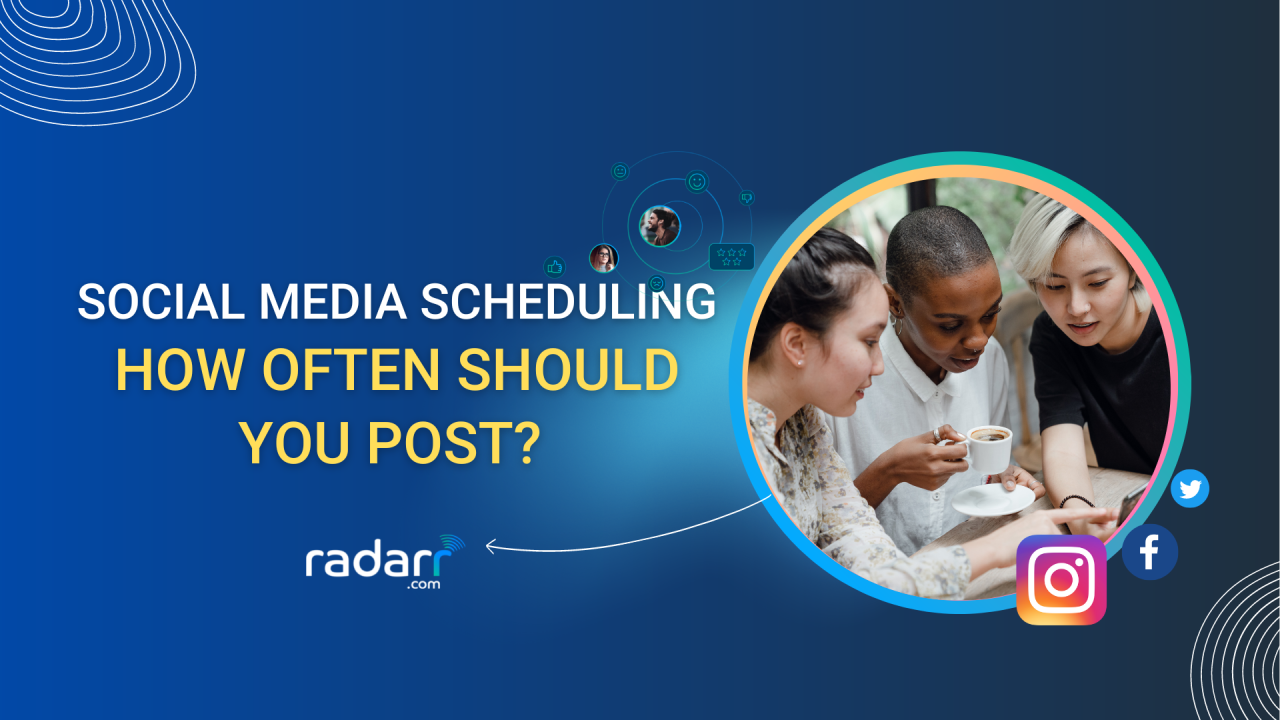 SOCIAL MEDIA SCHEDULING
HOW OFTEN SHOULD YOU POST?

radarr
.com